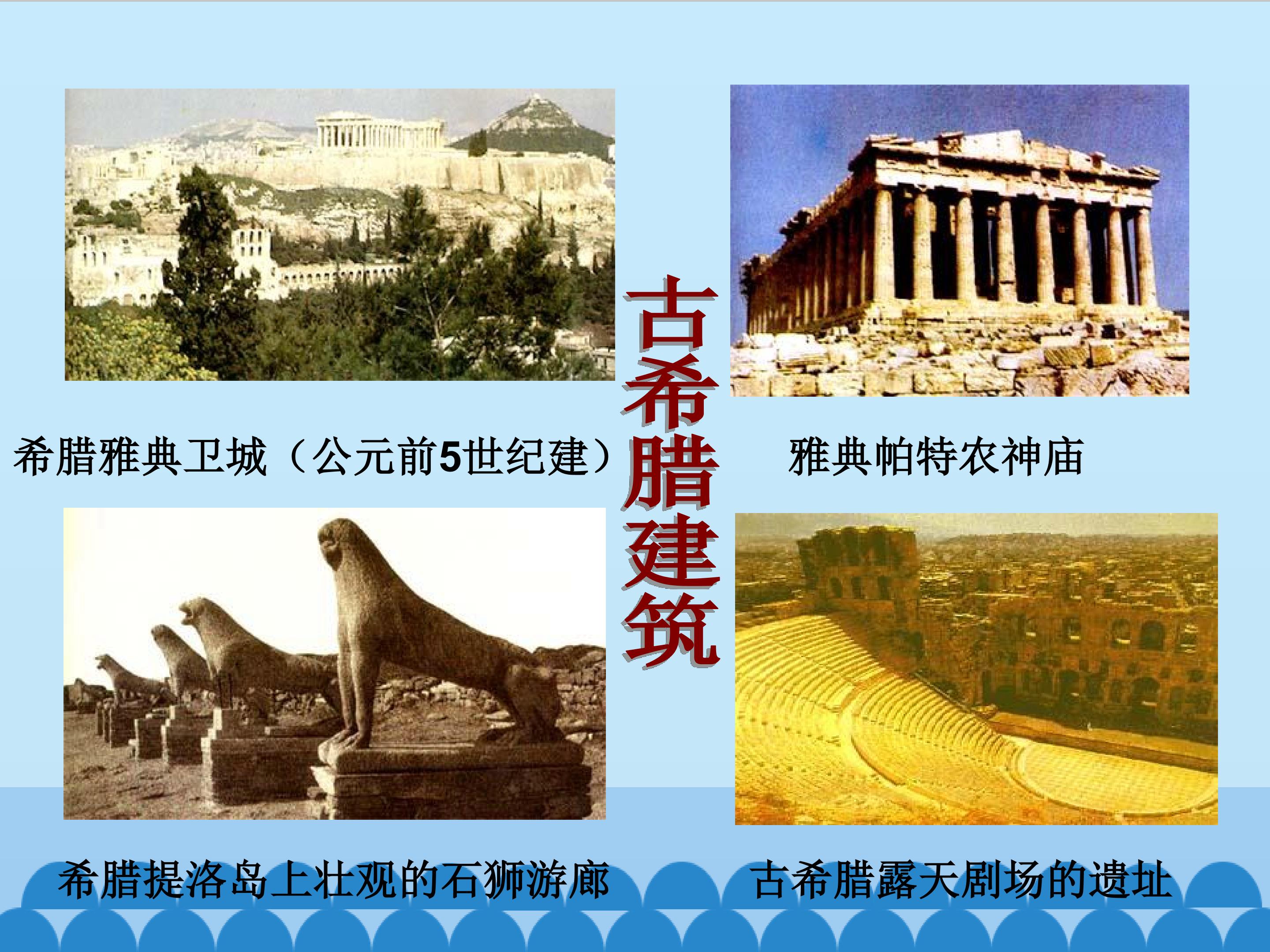 古希腊建筑

希腊雅典卫城（公元前5世纪建）

雅典帕特农神庙

希腊提洛岛上壮观的石狮游廊

古希腊露天剧场的遗址